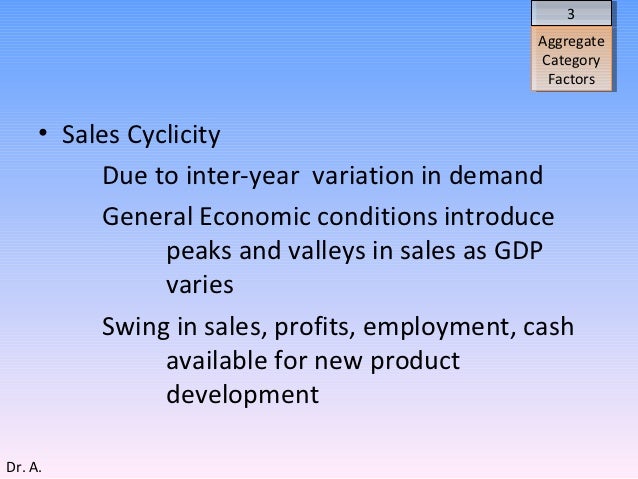 3

Aggregate Category Factors

• Sales Cyclicity

Due to inter-year variation in demand

General Economic conditions introduce peaks and valleys in sales as GDP varies

Swing in sales, profits, employment, cash available for new product development

Dr. A.